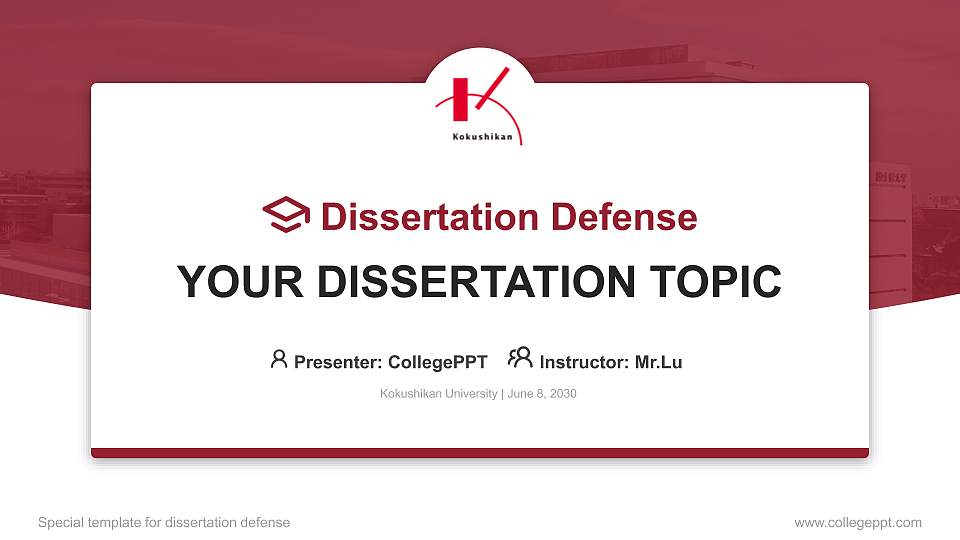 Kokushikan

Dissertation Defense

YOUR DISSERTATION TOPIC

Presenter: CollegePPT Instructor: Mr.Lu

Kokushikan University | June 8, 2030

Special template for dissertation defense

www.collegeppt.com